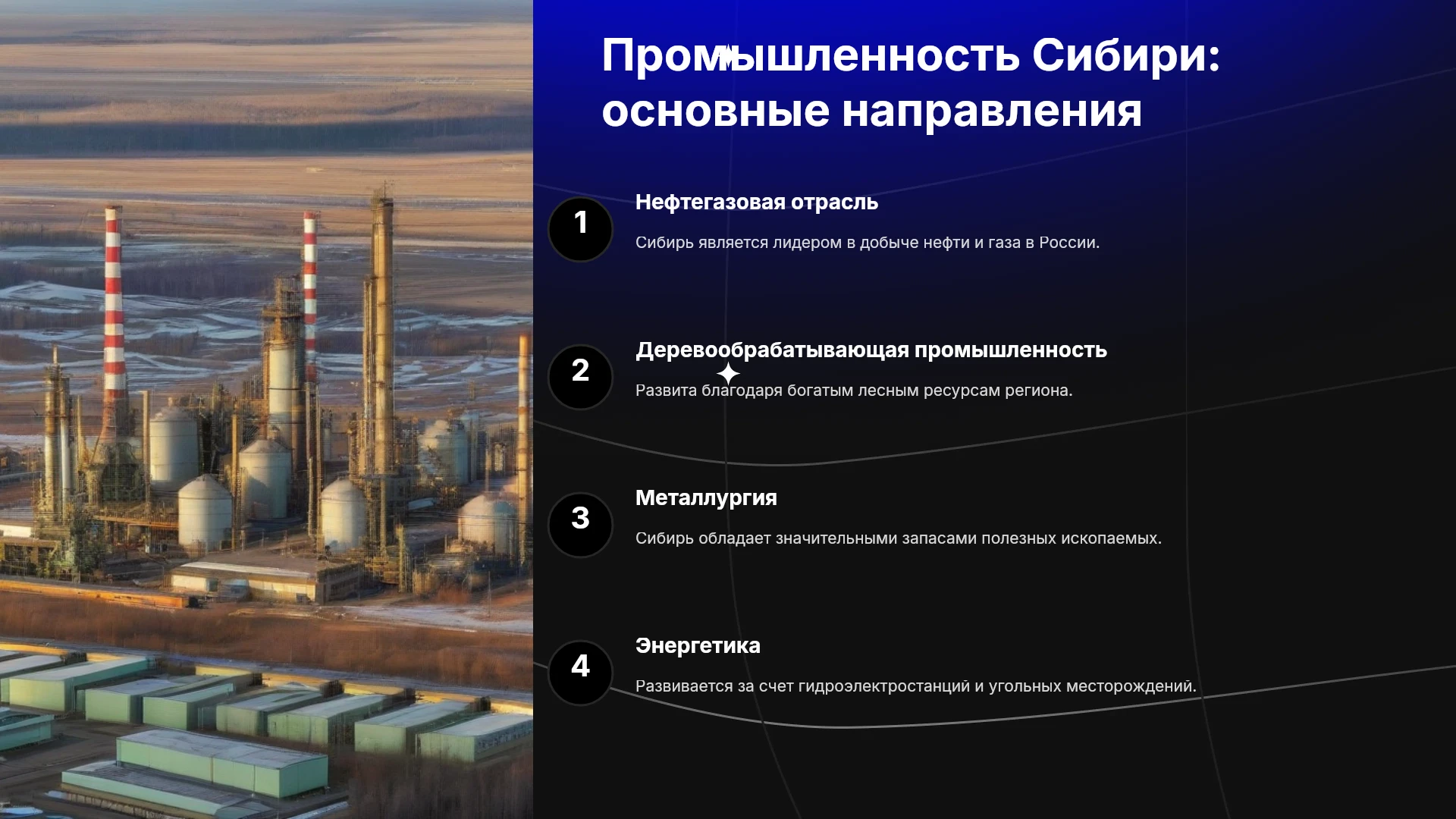 Промышленность Сибири: основные направления

1

Нефтегазовая отрасль

Сибирь является лидером в добыче нефти и газа в России.

2

Деревообрабатывающая промышленность

Развита благодаря богатым лесным ресурсам региона.

3

Металлургия

Сибирь обладает значительными запасами полезных ископаемых.

4

Энергетика

Развивается за счет гидроэлектростанций и угольных месторождений.